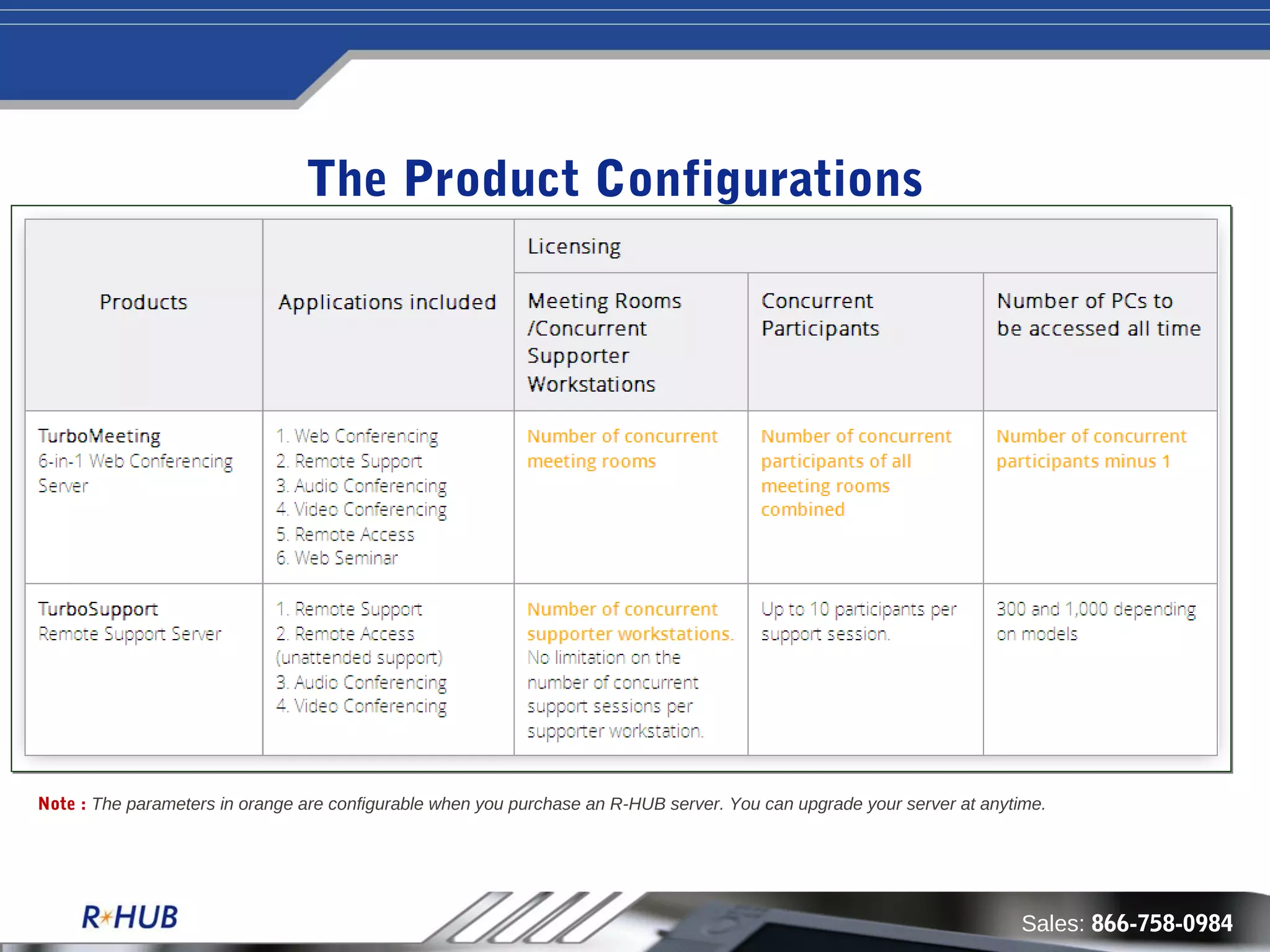 The Product Configurations

| Products | Applications included | Licensing | | |
|---|---|---|---|---|
| | | Meeting Rooms /Concurrent Supporter Workstations | Concurrent Participants | Number of PCs to be accessed all time |
| TurboMeeting 6-in-1 Web Conferencing Server | 1. Web Conferencing 2. Remote Support 3. Audio Conferencing 4. Video Conferencing 5. Remote Access 6. Web Seminar | Number of concurrent meeting rooms | Number of concurrent participants of all meeting rooms combined | Number of concurrent participants minus 1 |
| TurboSupport Remote Support Server | 1. Remote Support 2. Remote Access (unattended support) 3. Audio Conferencing 4. Video Conferencing | Number of concurrent supporter workstations. No limitation on the number of concurrent support sessions per supporter workstation. | Up to 10 participants per support session. | 300 and 1,000 depending on models |

Note : The parameters in orange are configurable when you purchase an R-HUB server. You can upgrade your server at anytime.

R*HUB

Sales: 866-758-0984